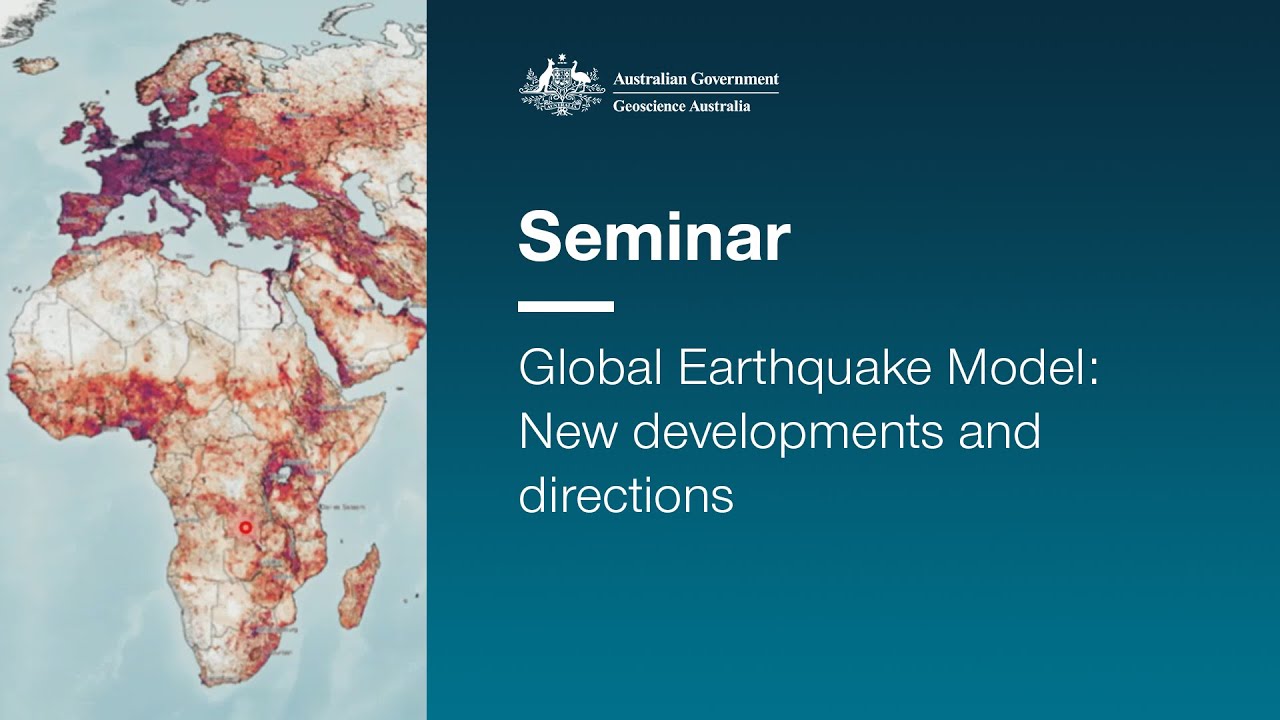 Australian Government
Geoscience Australia

Seminar

Global Earthquake Model: New developments and directions